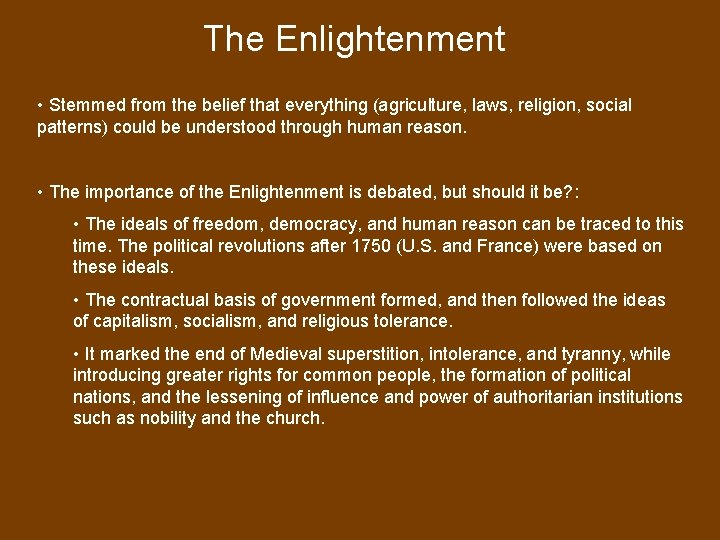 The Enlightenment

• Stemmed from the belief that everything (agriculture, laws, religion, social patterns) could be understood through human reason.

• The importance of the Enlightenment is debated, but should it be?:

• The ideals of freedom, democracy, and human reason can be traced to this time. The political revolutions after 1750 (U.S. and France) were based on these ideals.

• The contractual basis of government formed, and then followed the ideas of capitalism, socialism, and religious tolerance.

• It marked the end of Medieval superstition, intolerance, and tyranny, while introducing greater rights for common people, the formation of political nations, and the lessening of influence and power of authoritarian institutions such as nobility and the church.